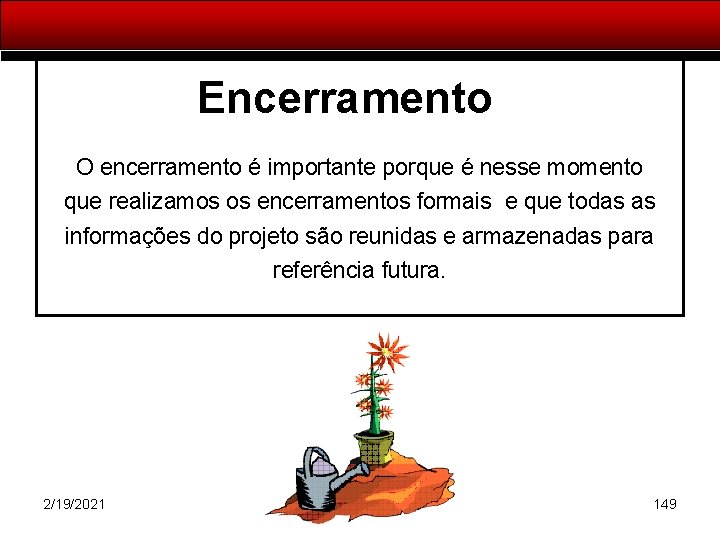 Encerramento

O encerramento é importante porque é nesse momento que realizamos os encerramentos formais e que todas as informações do projeto são reunidas e armazenadas para referência futura.

2/19/2021

149